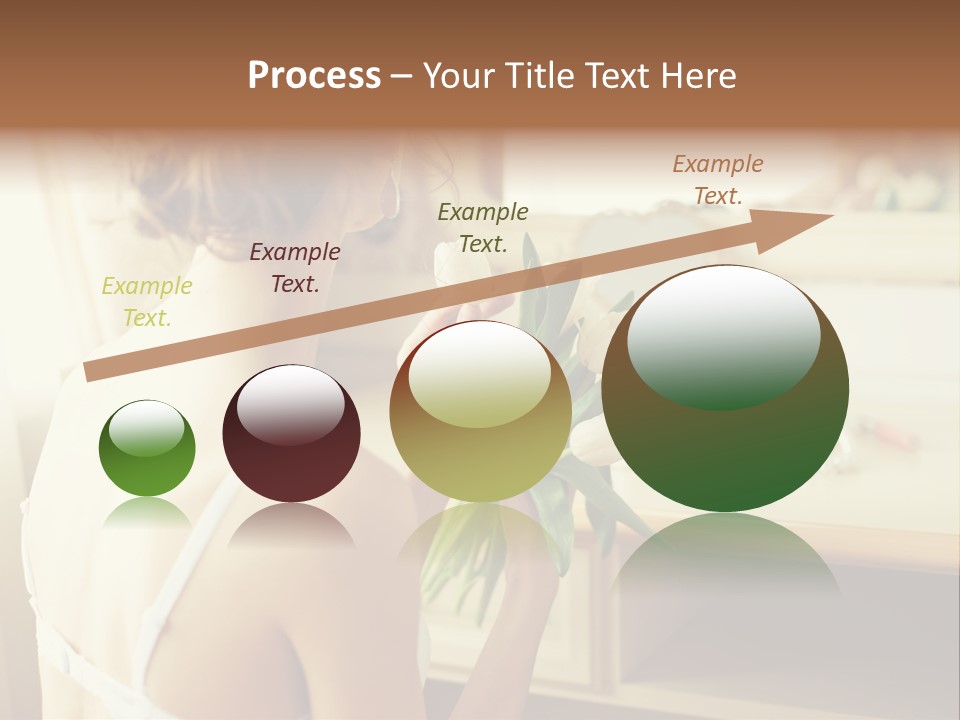 Process – Your Title Text Here

Example Text.

Example Text.

Example Text.

Example Text.